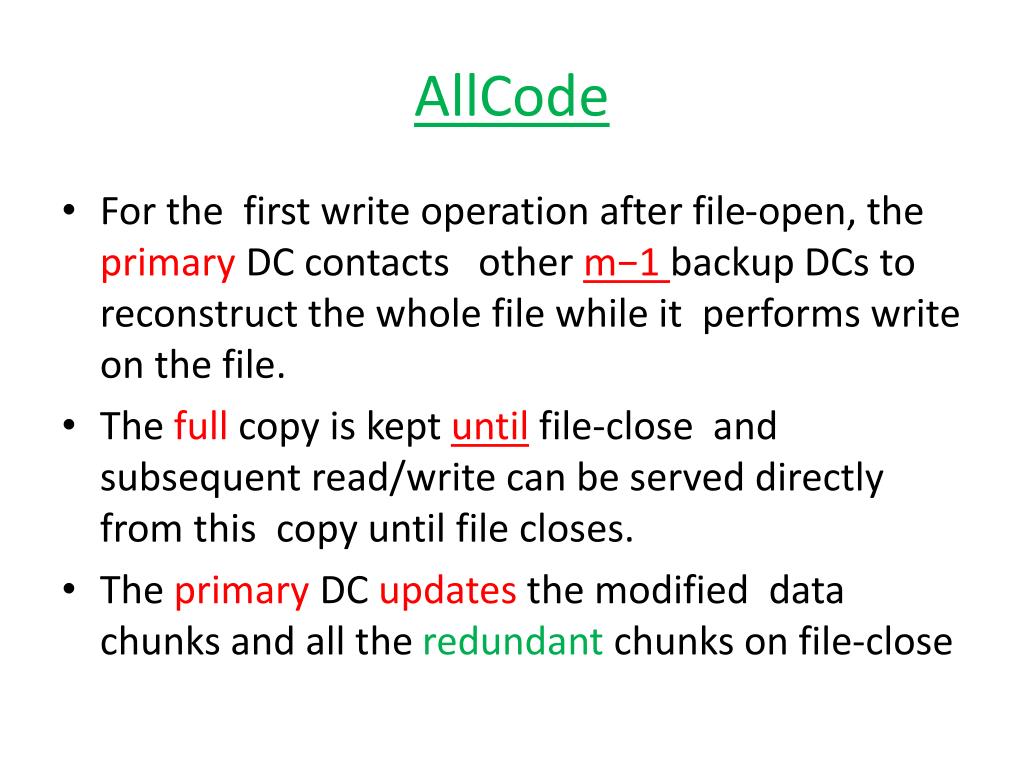 AllCode

• For the first write operation after file-open, the primary DC contacts other m−1 backup DCs to reconstruct the whole file while it performs write on the file.

• The full copy is kept until file-close and subsequent read/write can be served directly from this copy until file closes.

• The primary DC updates the modified data chunks and all the redundant chunks on file-close